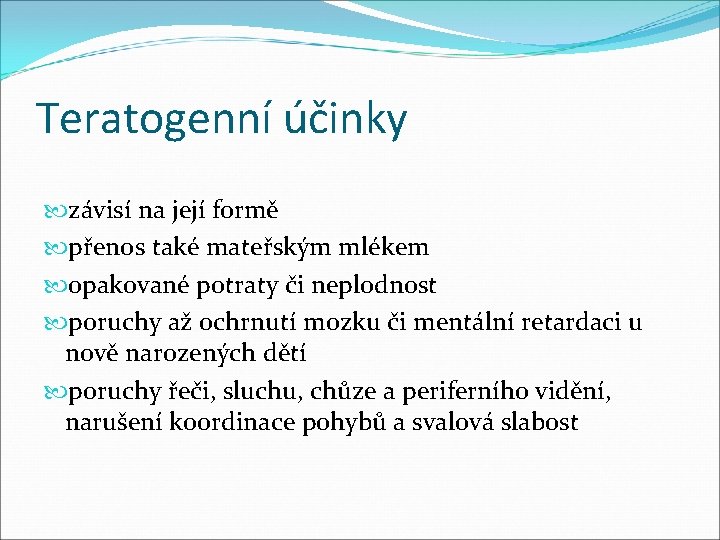 Teratogenní účinky

závisí na její formě
přenos také mateřským mlékem
opakované potraty či neplodnost
poruchy až ochrnutí mozku či mentální retardaci u nově narozených dětí
poruchy řeči, sluchu, chůze a periferního vidění, narušení koordinace pohybů a svalová slabost